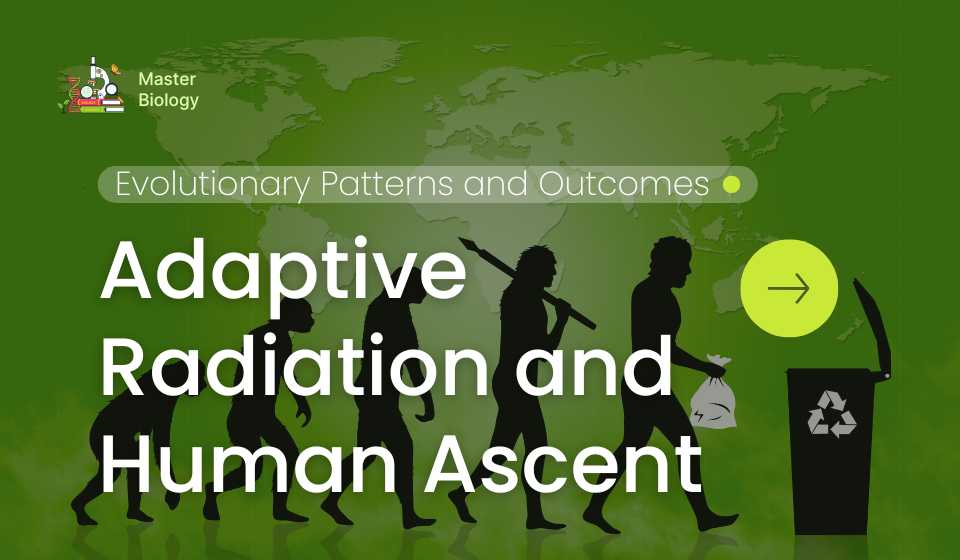 Master Biology

Evolutionary Patterns and Outcomes

Adaptive Radiation and Human Ascent